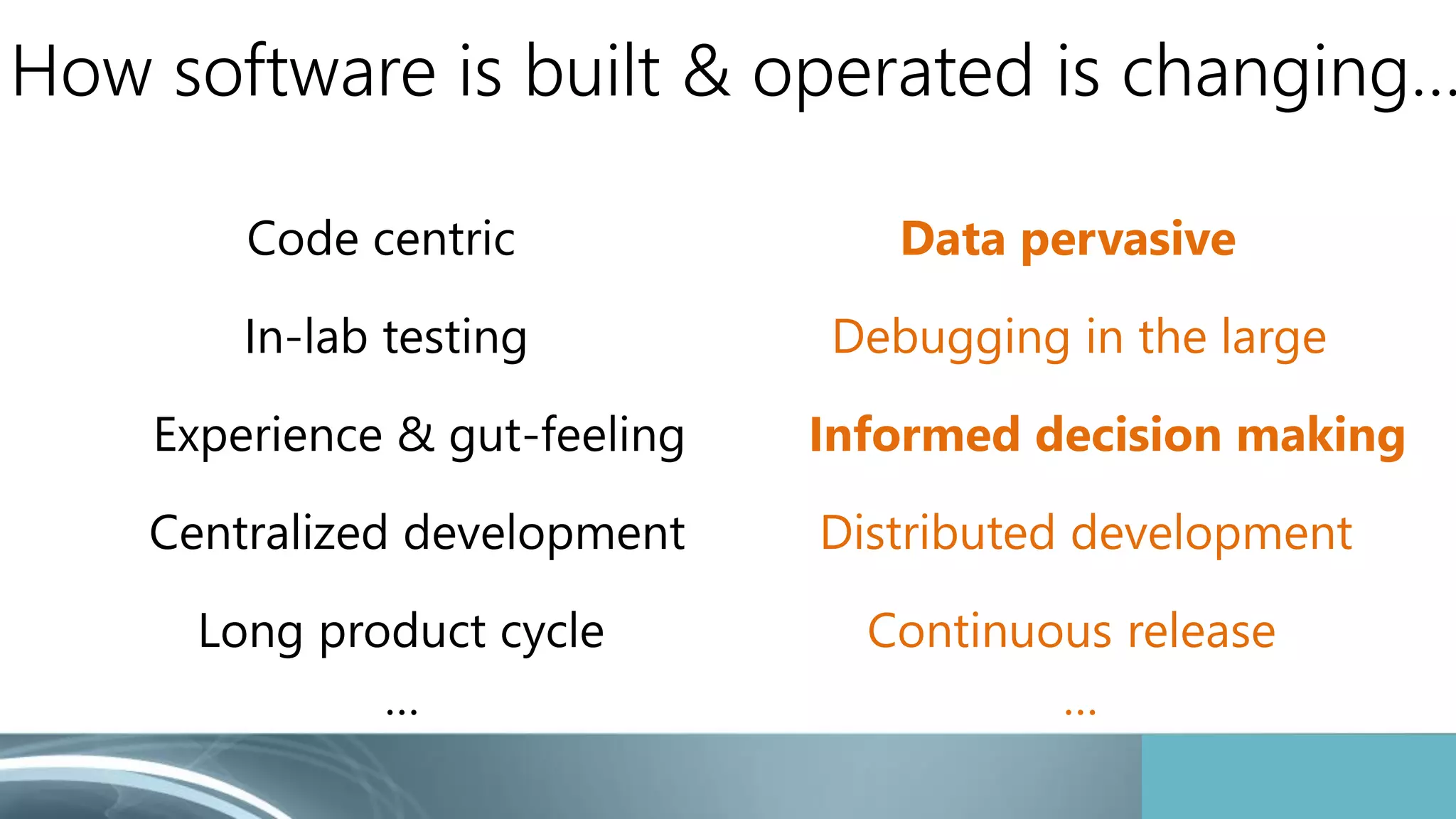 How software is built & operated is changing…

Code centric
In-lab testing
Experience & gut-feeling
Centralized development
Long product cycle
…

Data pervasive
Debugging in the large
Informed decision making
Distributed development
Continuous release
…